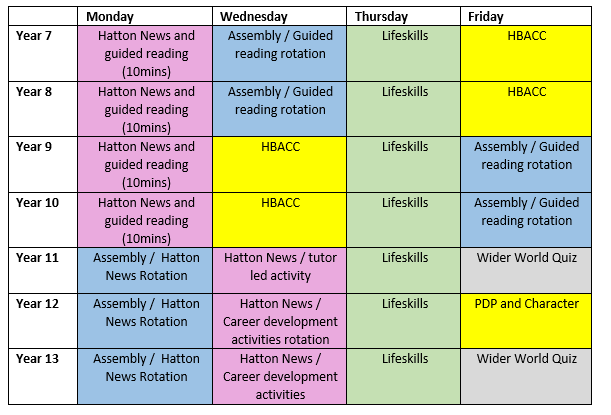 | | Monday | Wednesday | Thursday | Friday |
|---|---|---|---|---|
| Year 7 | Hatton News and guided reading (10mins) | Assembly / Guided reading rotation | Lifeskills | HBACC |
| Year 8 | Hatton News and guided reading (10mins) | Assembly / Guided reading rotation | Lifeskills | HBACC |
| Year 9 | Hatton News and guided reading (10mins) | HBACC | Lifeskills | Assembly / Guided reading rotation |
| Year 10 | Hatton News and guided reading (10mins) | HBACC | Lifeskills | Assembly / Guided reading rotation |
| Year 11 | Assembly / Hatton News Rotation | Hatton News / tutor led activity | Lifeskills | Wider World Quiz |
| Year 12 | Assembly / Hatton News Rotation | Hatton News / Career development activities rotation | Lifeskills | PDP and Character |
| Year 13 | Assembly / Hatton News Rotation | Hatton News / Career development activities | Lifeskills | Wider World Quiz |